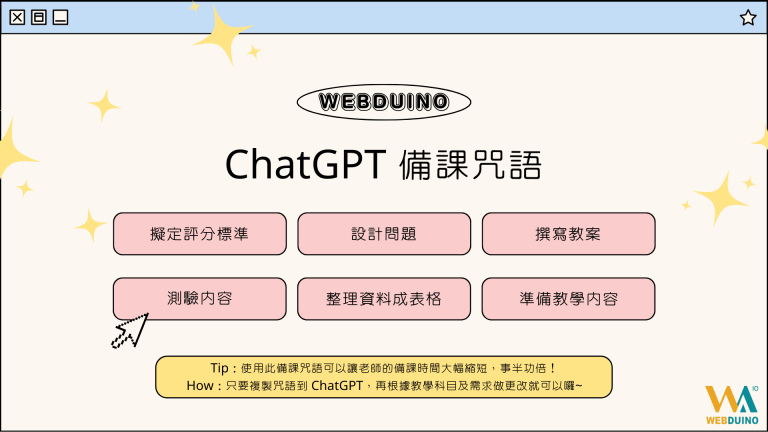 WEBDUINO

ChatGPT 備課咒語

擬定評分標準

設計問題

撰寫教案

測驗內容

整理資料成表格

準備教學內容

Tip：使用此備課咒語可以讓老師的備課時間大幅縮短，事半功倍！
How：只要複製咒語到 ChatGPT、再根據教學科目及需求做更改就可以囉~

WEBDUINO